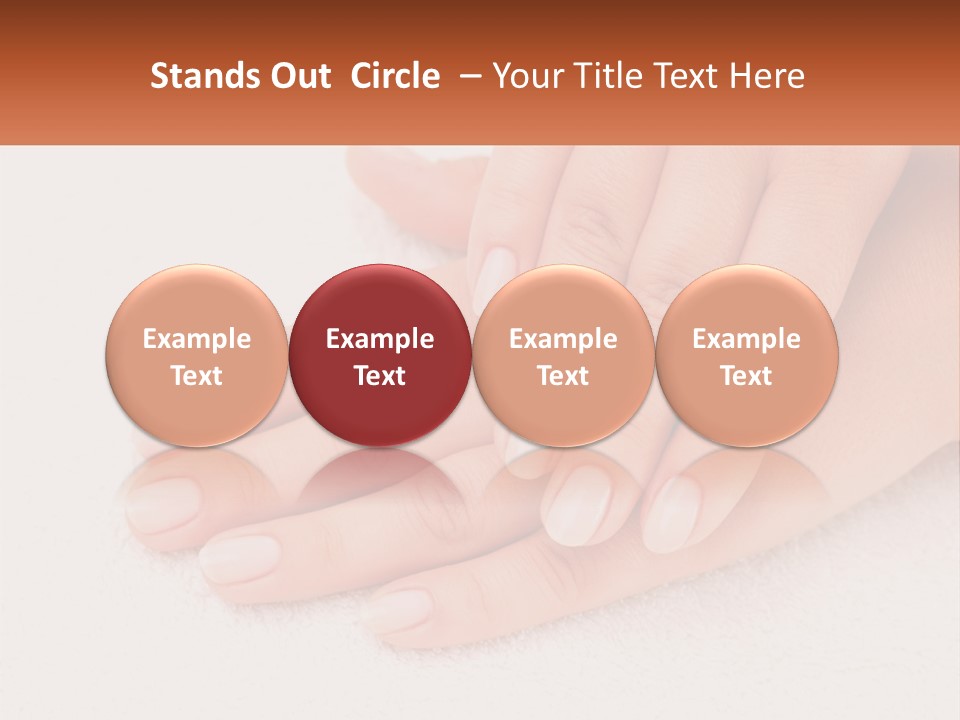 Stands Out Circle – Your Title Text Here

Example Text

Example Text

Example Text

Example Text